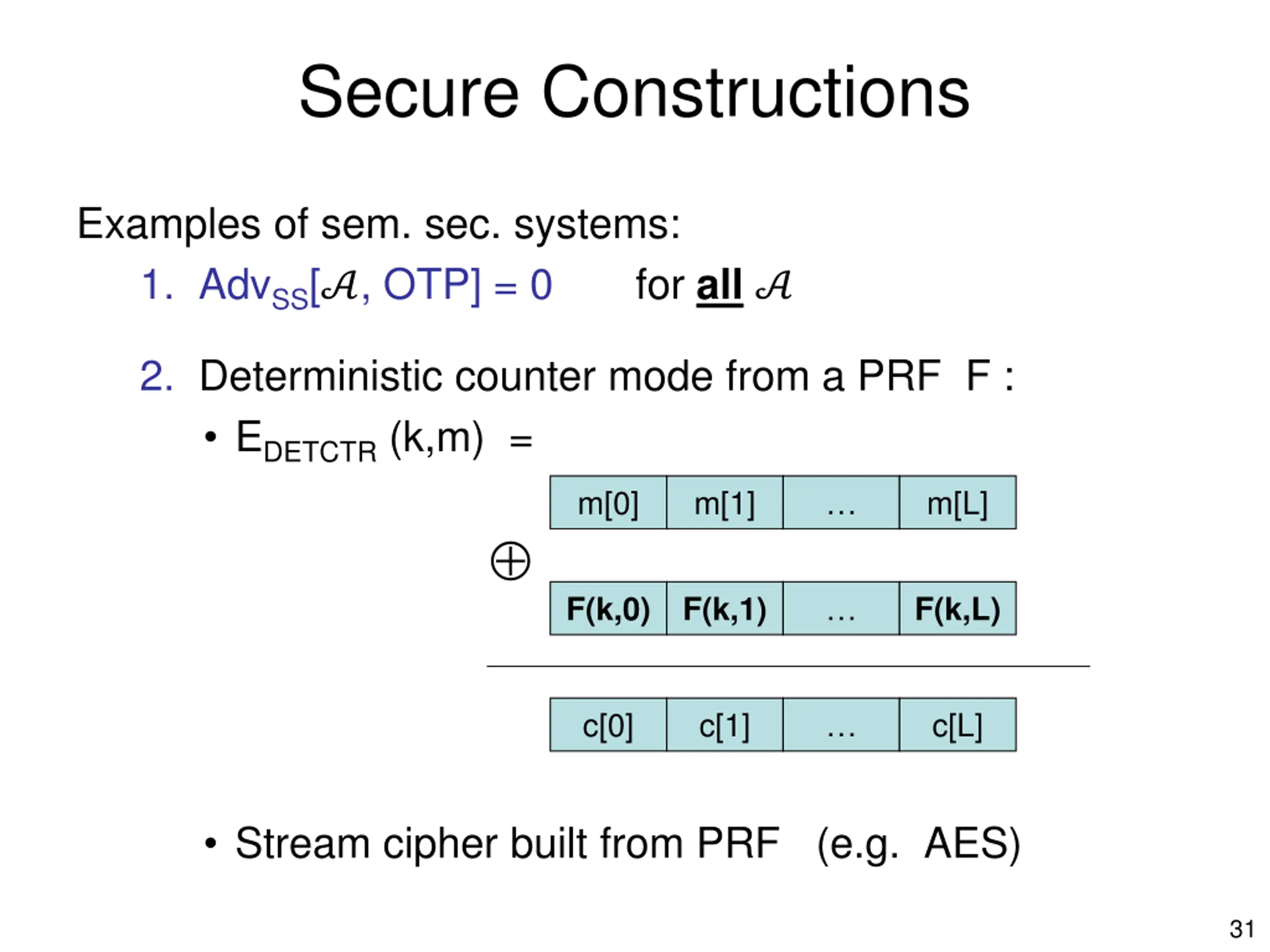 Secure Constructions

Examples of sem. sec. systems:

1. $Adv_{SS}[\mathcal{A}, OTP] = 0$ for **all** $\mathcal{A}$

2. Deterministic counter mode from a PRF F :

• $E_{DETCTR}$ (k,m) =

| m[0] | m[1] | … | m[L] |
|---|---|---|---|

$\oplus$

| F(k,0) | F(k,1) | … | F(k,L) |
|---|---|---|---|

| c[0] | c[1] | … | c[L] |
|---|---|---|---|

• Stream cipher built from PRF (e.g. AES)

31